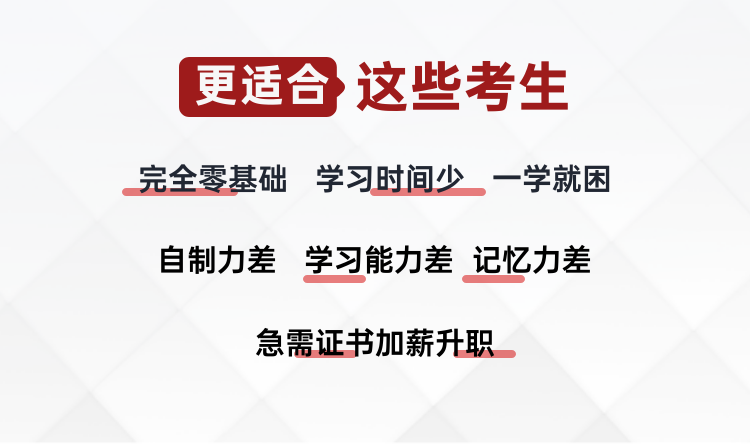 更适合 这些考生

完全零基础　学习时间少　一学就困

自制力差　学习能力差　记忆力差

急需证书加薪升职